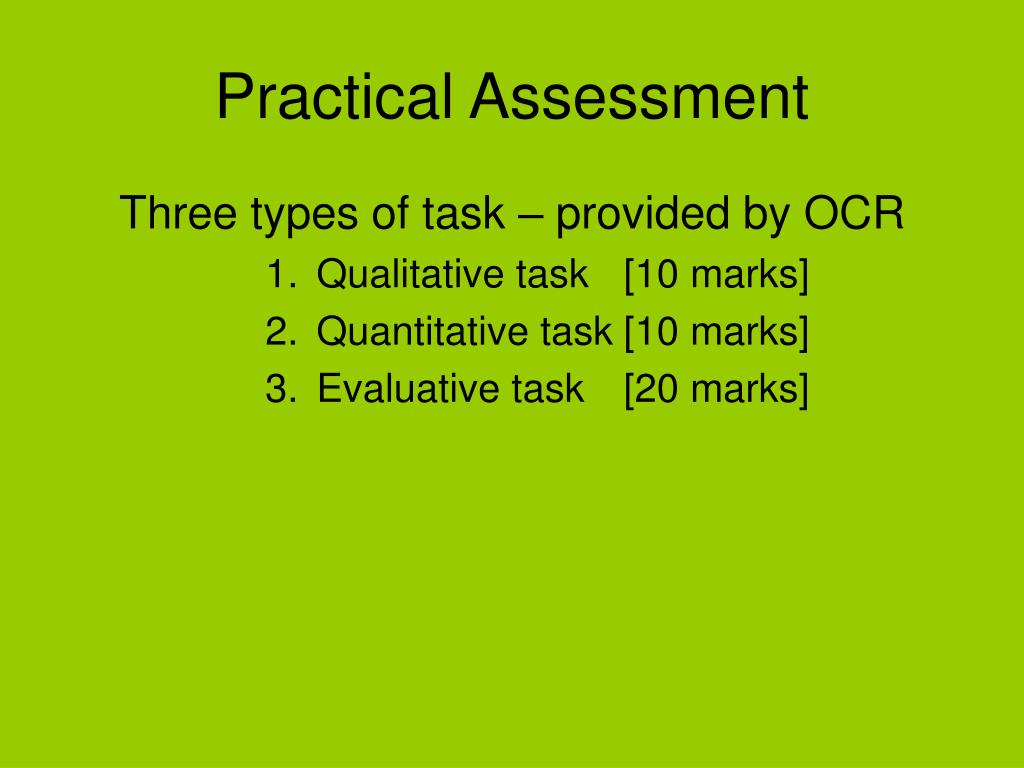 Practical Assessment

Three types of task – provided by OCR

1. Qualitative task [10 marks]
2. Quantitative task [10 marks]
3. Evaluative task [20 marks]